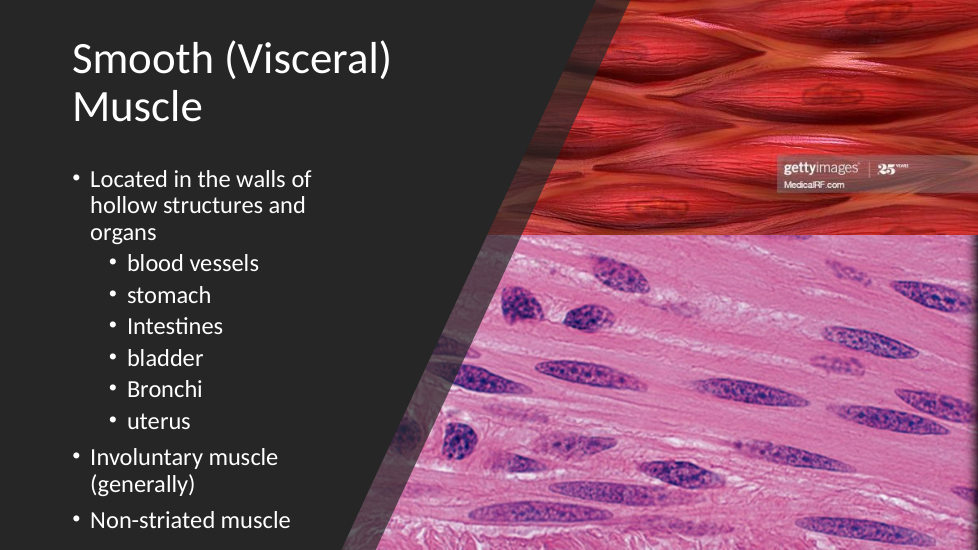 Smooth (Visceral) Muscle

• Located in the walls of hollow structures and organs
  • blood vessels
  • stomach
  • Intestines
  • bladder
  • Bronchi
  • uterus
• Involuntary muscle (generally)
• Non-striated muscle

gettyimages | 25 YEARS
MedicalRF.com